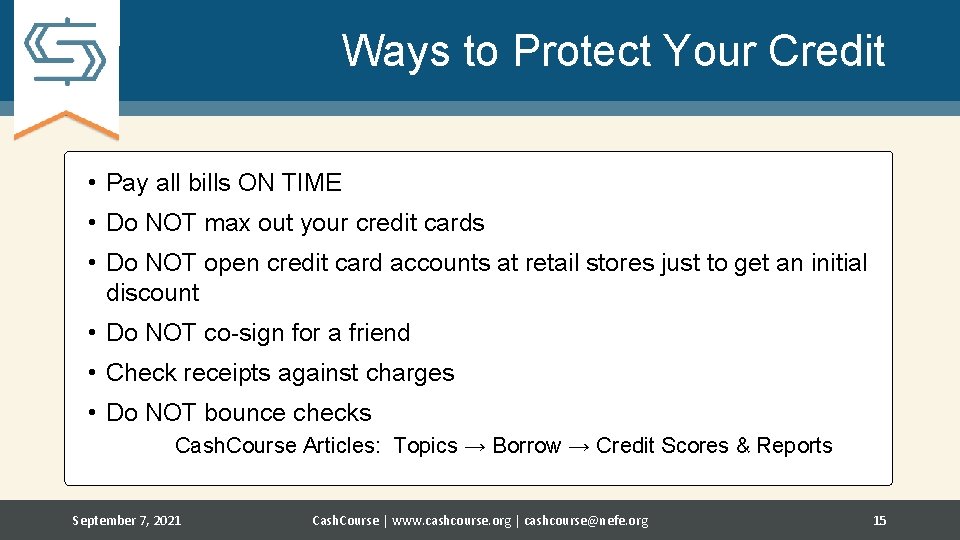 Ways to Protect Your Credit

• Pay all bills ON TIME
• Do NOT max out your credit cards
• Do NOT open credit card accounts at retail stores just to get an initial discount
• Do NOT co-sign for a friend
• Check receipts against charges
• Do NOT bounce checks

CashCourse Articles: Topics → Borrow → Credit Scores & Reports

September 7, 2021

CashCourse | www.cashcourse.org | cashcourse@nefe.org

15